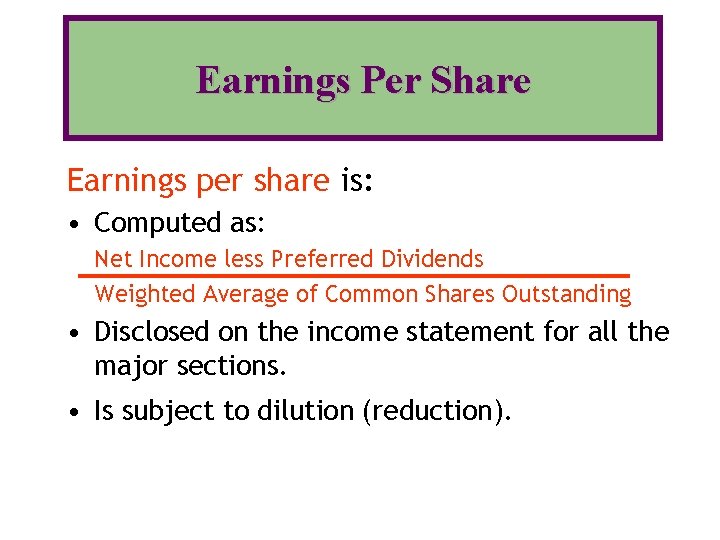 Earnings Per Share

Earnings per share is:

• Computed as:

$\frac{\text{Net Income less Preferred Dividends}}{\text{Weighted Average of Common Shares Outstanding}}$

• Disclosed on the income statement for all the major sections.

• Is subject to dilution (reduction).